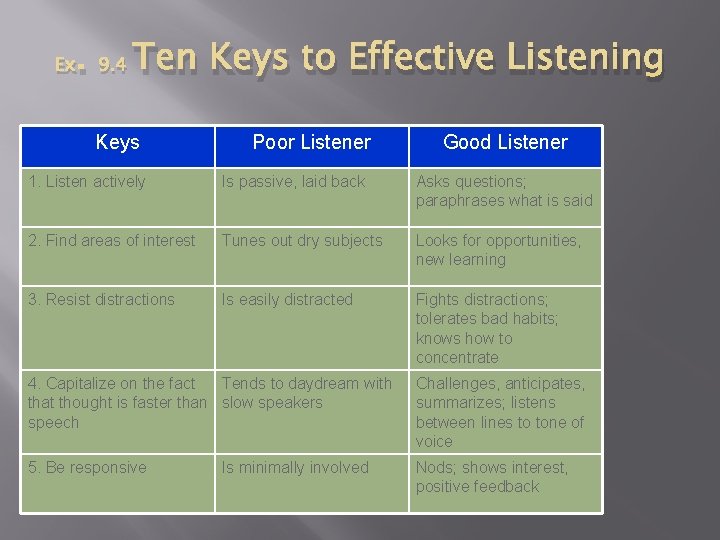 Ex. 9.4 Ten Keys to Effective Listening

| Keys | Poor Listener | Good Listener |
|---|---|---|
| 1. Listen actively | Is passive, laid back | Asks questions; paraphrases what is said |
| 2. Find areas of interest | Tunes out dry subjects | Looks for opportunities, new learning |
| 3. Resist distractions | Is easily distracted | Fights distractions; tolerates bad habits; knows how to concentrate |
| 4. Capitalize on the fact that thought is faster than speech | Tends to daydream with slow speakers | Challenges, anticipates, summarizes; listens between lines to tone of voice |
| 5. Be responsive | Is minimally involved | Nods; shows interest, positive feedback |